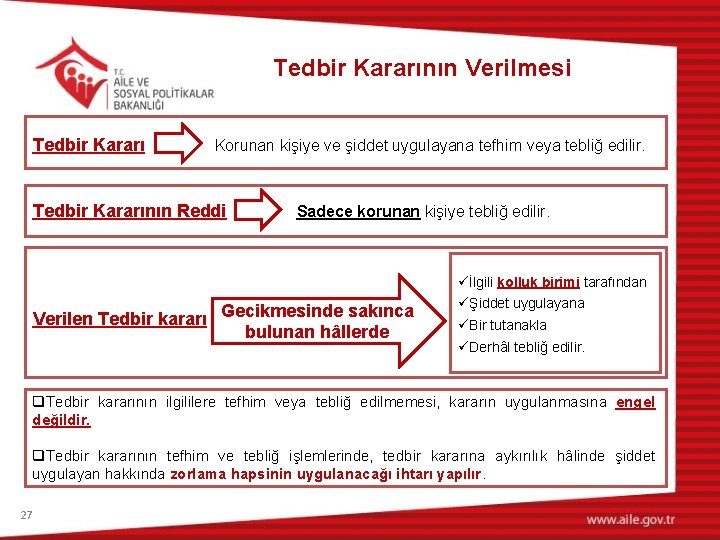 T.C.
AİLE VE SOSYAL POLİTİKALAR BAKANLIĞI

Tedbir Kararının Verilmesi

Tedbir Kararı

Korunan kişiye ve şiddet uygulayana tefhim veya tebliğ edilir.

Tedbir Kararının Reddi

Sadece korunan kişiye tebliğ edilir.

Verilen Tedbir kararı

Gecikmesinde sakınca bulunan hâllerde

✓İlgili kolluk birimi tarafından
✓Şiddet uygulayana
✓Bir tutanakla
✓Derhâl tebliğ edilir.

❑Tedbir kararının ilgililere tefhim veya tebliğ edilmemesi, kararın uygulanmasına engel değildir.

❑Tedbir kararının tefhim ve tebliğ işlemlerinde, tedbir kararına aykırılık hâlinde şiddet uygulayan hakkında zorlama hapsinin uygulanacağı ihtarı yapılır.

27

www.aile.gov.tr